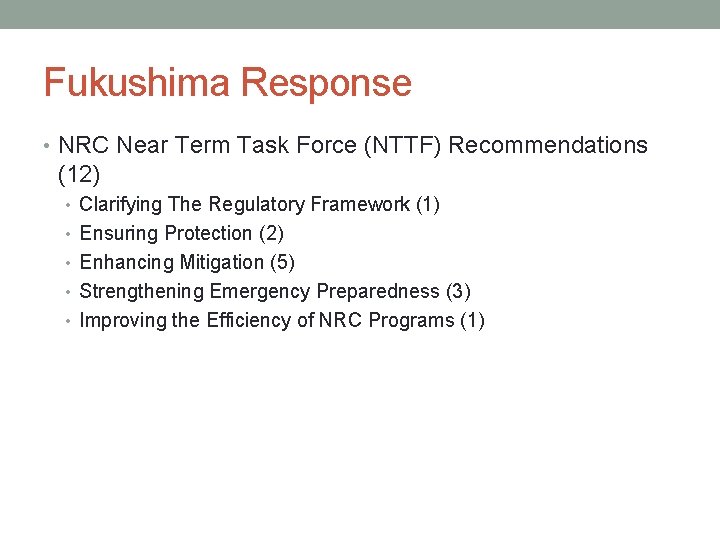 Fukushima Response

• NRC Near Term Task Force (NTTF) Recommendations (12)
  • Clarifying The Regulatory Framework (1)
  • Ensuring Protection (2)
  • Enhancing Mitigation (5)
  • Strengthening Emergency Preparedness (3)
  • Improving the Efficiency of NRC Programs (1)